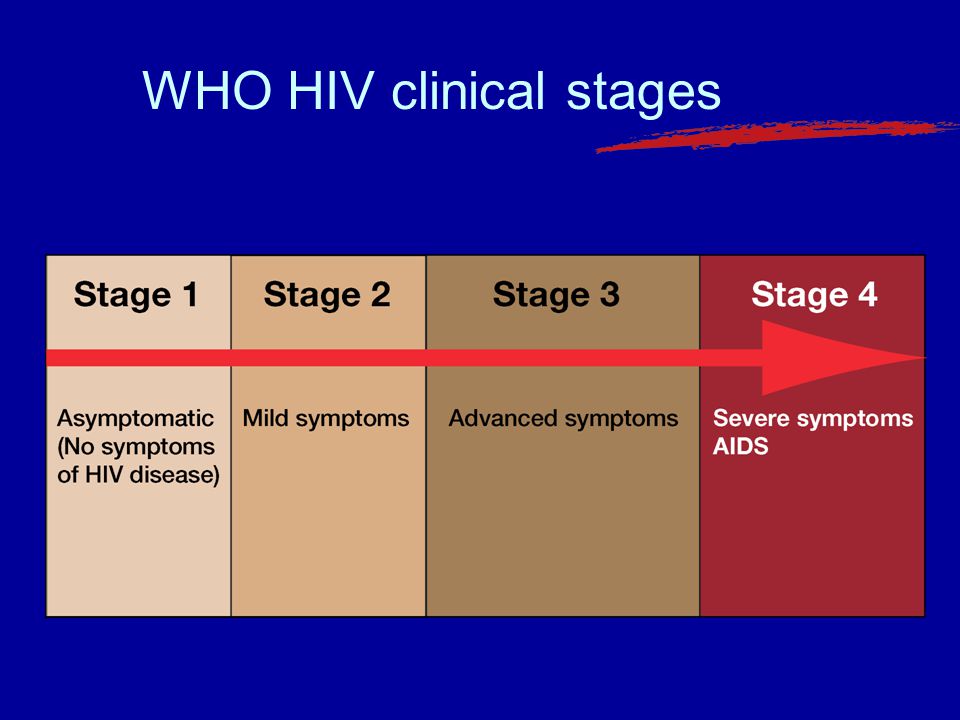 WHO HIV clinical stages

| Stage 1 | Stage 2 | Stage 3 | Stage 4 |
|---|---|---|---|
| Asymptomatic (No symptoms of HIV disease) | Mild symptoms | Advanced symptoms | Severe symptoms AIDS |